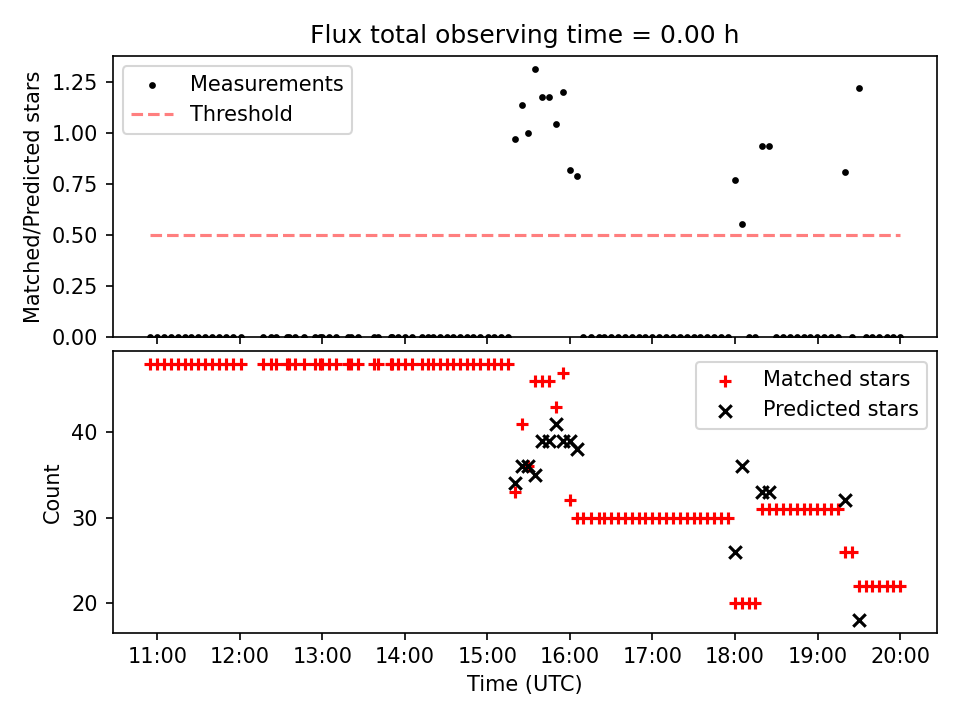 Flux total observing time = 0.00 h

Measurements
Threshold

Matched/Predicted stars

1.25
1.00
0.75
0.50
0.25
0.00

Matched stars
Predicted stars

Count

40
30
20

11:00 12:00 13:00 14:00 15:00 16:00 17:00 18:00 19:00 20:00

Time (UTC)